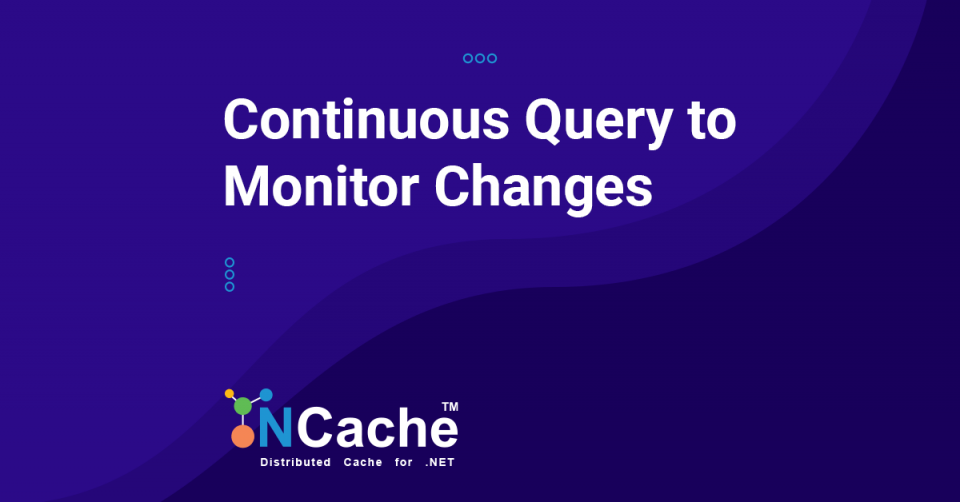 Continuous Query to Monitor Changes

NCache™
Distributed Cache for .NET